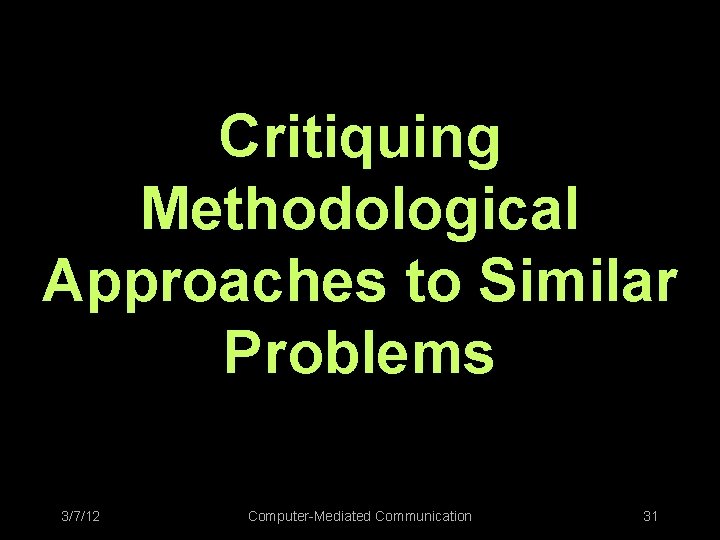 Critiquing Methodological Approaches to Similar Problems

3/7/12

Computer-Mediated Communication

31